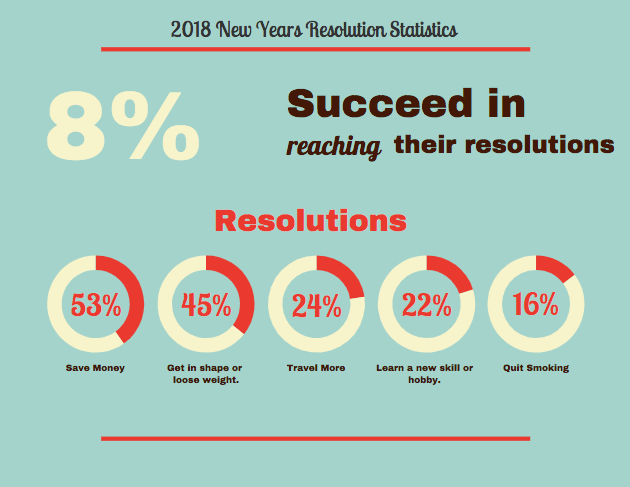 2018 New Years Resolution Statistics

8%

Succeed in reaching their resolutions

Resolutions

53%
Save Money

45%
Get in shape or loose weight.

24%
Travel More

22%
Learn a new skill or hobby.

16%
Quit Smoking